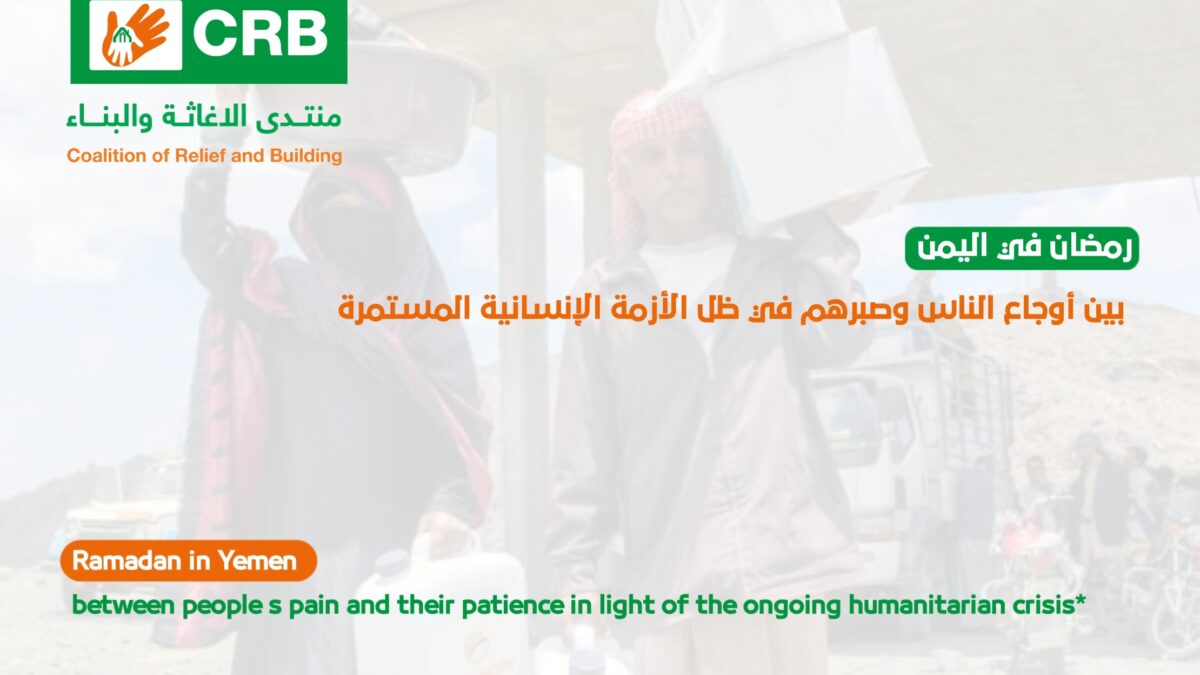 CRB

منتدى الاغاثة والبناء
Coalition of Relief and Building

رمضان في اليمن

بين أوجاع الناس وصبرهم في ظل الأزمة الإنسانية المستمرة

Ramadan in Yemen

between people s pain and their patience in light of the ongoing humanitarian crisis*